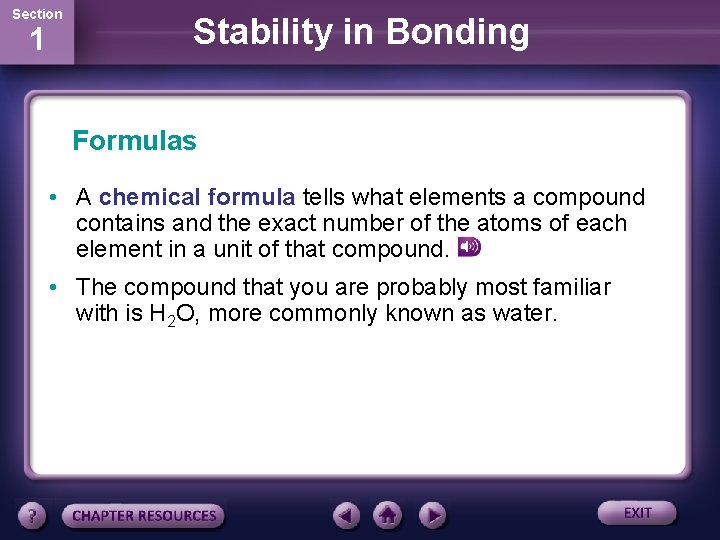 Section
1

Stability in Bonding

Formulas

• A chemical formula tells what elements a compound contains and the exact number of the atoms of each element in a unit of that compound.

• The compound that you are probably most familiar with is $H_2O$, more commonly known as water.

?
CHAPTER RESOURCES
EXIT